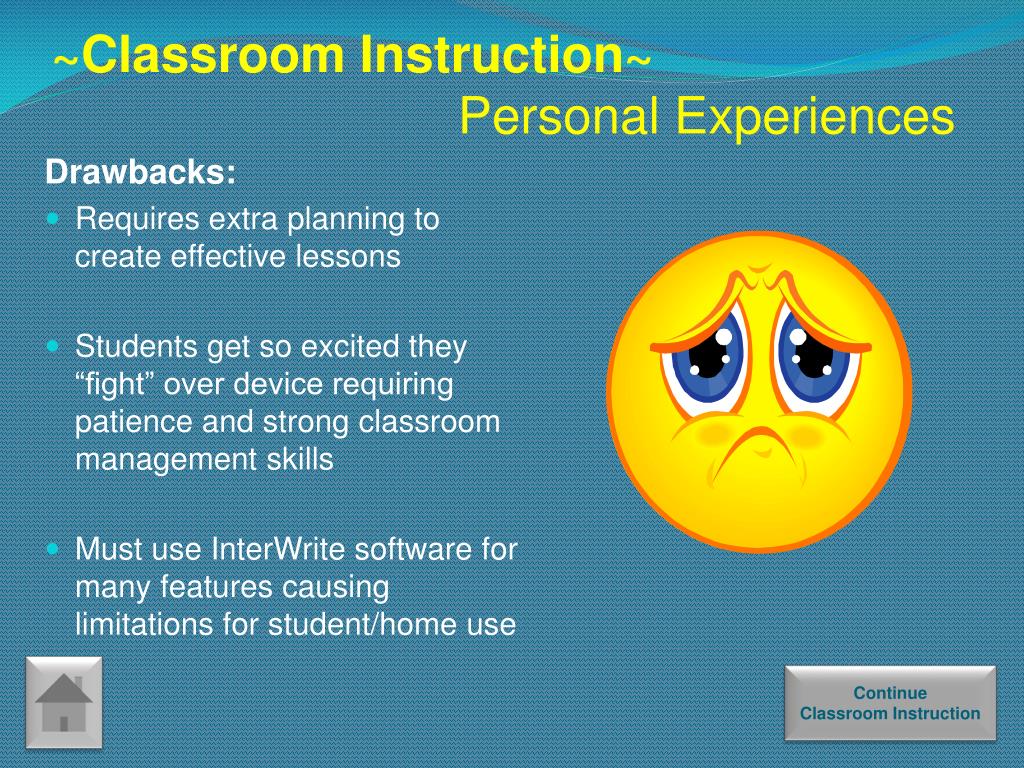 ~Classroom Instruction~
Personal Experiences

Drawbacks:

- Requires extra planning to create effective lessons

- Students get so excited they “fight” over device requiring patience and strong classroom management skills

- Must use InterWrite software for many features causing limitations for student/home use

Continue
Classroom Instruction